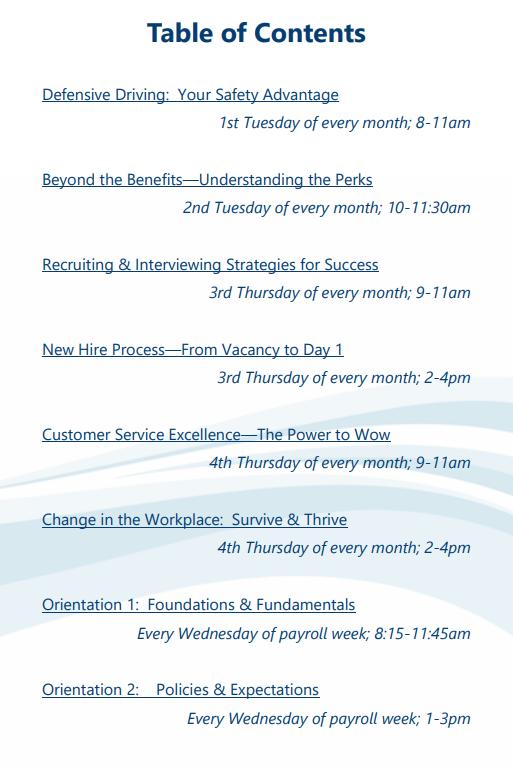 Table of Contents

Defensive Driving: Your Safety Advantage
1st Tuesday of every month; 8-11am

Beyond the Benefits—Understanding the Perks
2nd Tuesday of every month; 10-11:30am

Recruiting & Interviewing Strategies for Success
3rd Thursday of every month; 9-11am

New Hire Process—From Vacancy to Day 1
3rd Thursday of every month; 2-4pm

Customer Service Excellence—The Power to Wow
4th Thursday of every month; 9-11am

Change in the Workplace: Survive & Thrive
4th Thursday of every month; 2-4pm

Orientation 1: Foundations & Fundamentals
Every Wednesday of payroll week; 8:15-11:45am

Orientation 2: Policies & Expectations
Every Wednesday of payroll week; 1-3pm